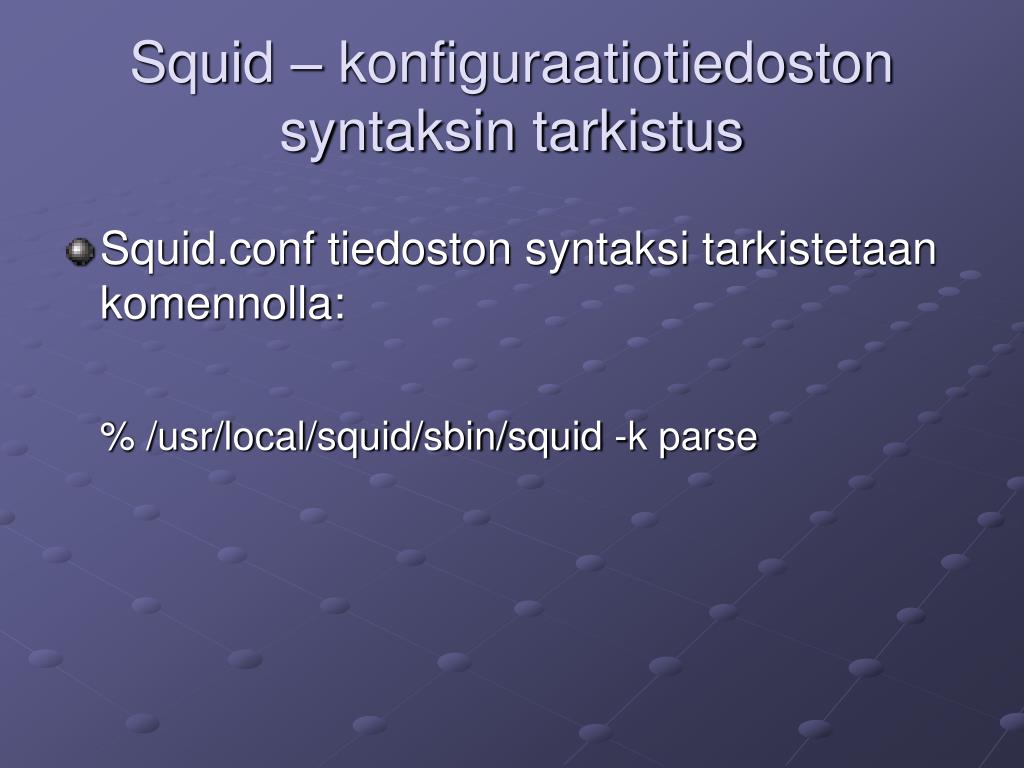 Squid – konfiguraatiotiedoston syntaksin tarkistus

Squid.conf tiedoston syntaksi tarkistetaan komennolla:

% /usr/local/squid/sbin/squid -k parse